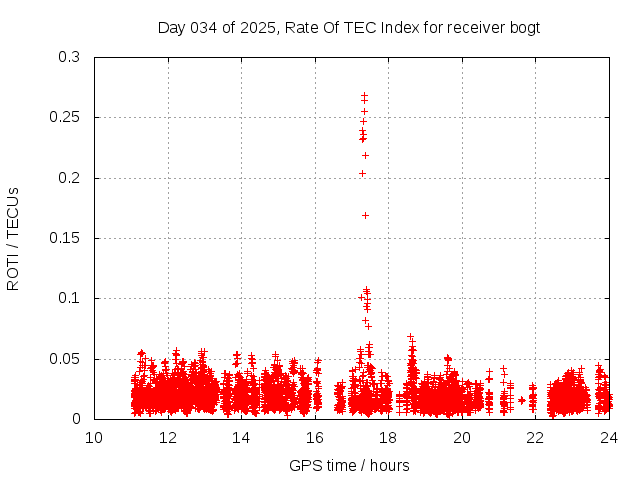 Day 034 of 2025, Rate Of TEC Index for receiver bogt

ROTI / TECUs

0.3
0.25
0.2
0.15
0.1
0.05
0

10 12 14 16 18 20 22 24

GPS time / hours